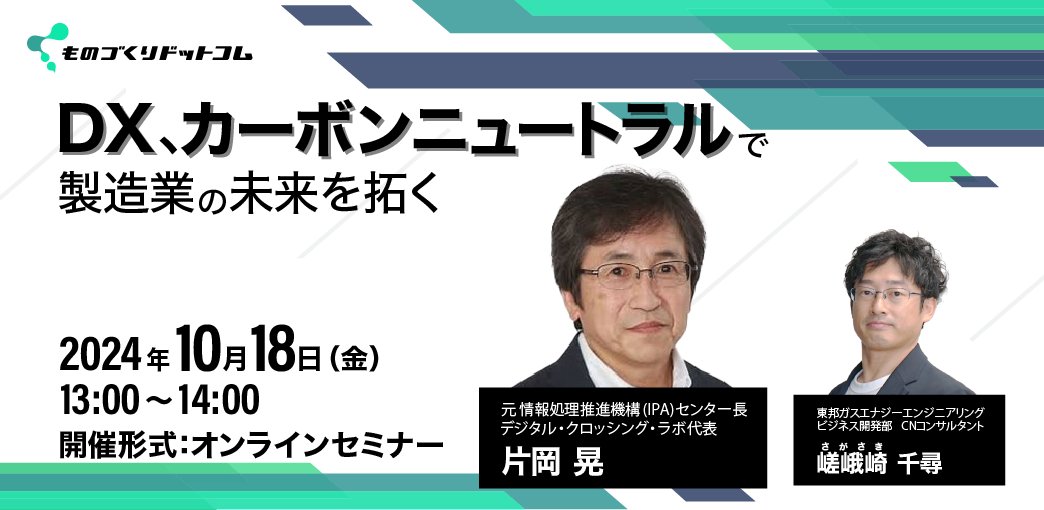 ものづくりドットコム

DX、カーボンニュートラルで
製造業の未来を拓く

2024年10月18日（金）
13:00～14:00
開催形式：オンラインセミナー

元 情報処理推進機構（IPA）センター長
デジタル・クロッシング・ラボ代表
片岡 晃

東邦ガスエナジーエンジニアリング
ビジネス開発部 CNコンサルタント
さがさき
嵯峨崎 千尋